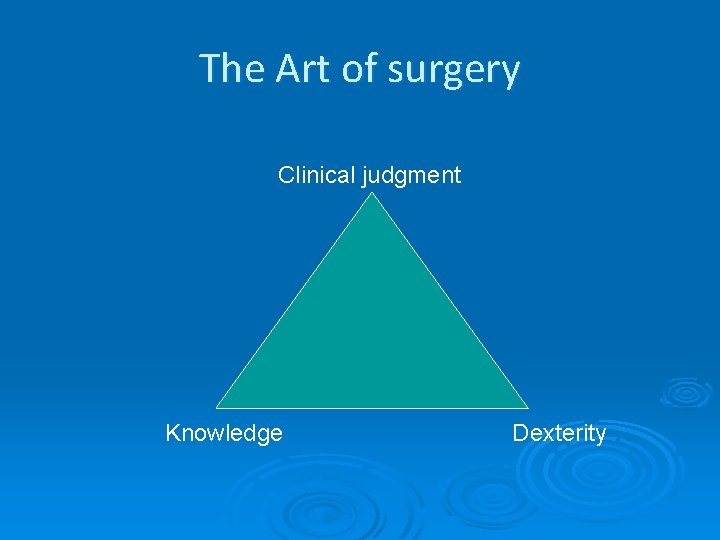 The Art of surgery

Clinical judgment

Knowledge

Dexterity